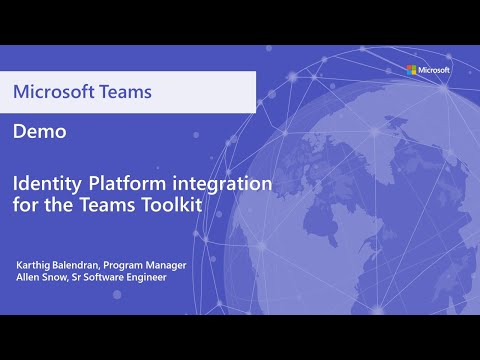 Microsoft

Microsoft Teams

Demo

Identity Platform integration for the Teams Toolkit

Karthig Balendran, Program Manager
Allen Snow, Sr Software Engineer